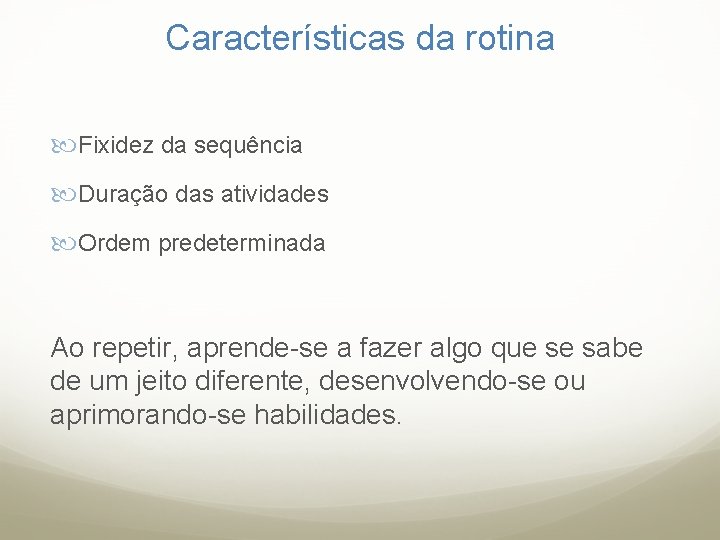 Características da rotina

Fixidez da sequência

Duração das atividades

Ordem predeterminada

Ao repetir, aprende-se a fazer algo que se sabe de um jeito diferente, desenvolvendo-se ou aprimorando-se habilidades.